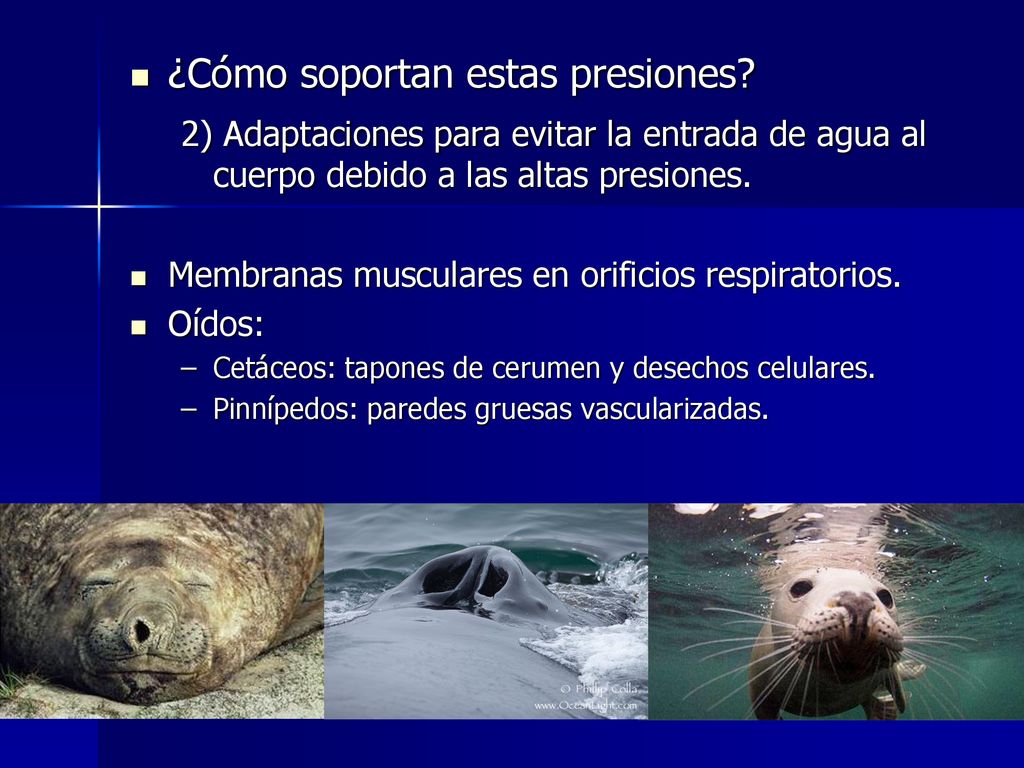 ¿Cómo soportan estas presiones?

2) Adaptaciones para evitar la entrada de agua al cuerpo debido a las altas presiones.

Membranas musculares en orificios respiratorios.

Oídos:

– Cetáceos: tapones de cerumen y desechos celulares.

– Pinnípedos: paredes gruesas vascularizadas.

© Phillip Colla
www.OceanLight.com